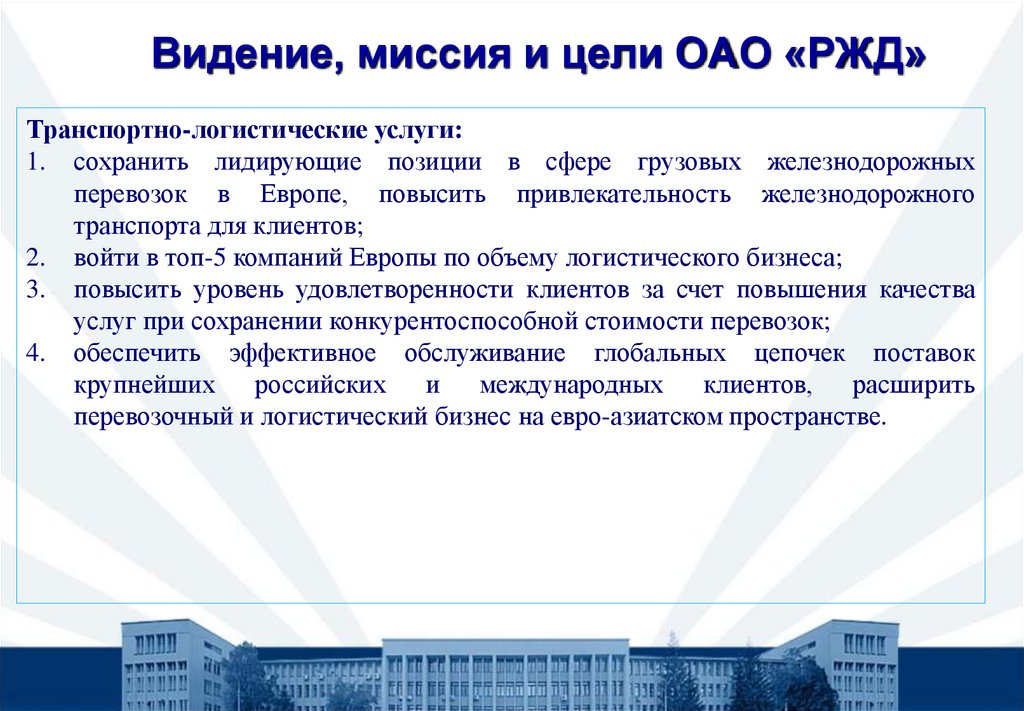 Видение, миссия и цели ОАО «РЖД»

Транспортно-логистические услуги:

1. сохранить лидирующие позиции в сфере грузовых железнодорожных перевозок в Европе, повысить привлекательность железнодорожного транспорта для клиентов;
2. войти в топ-5 компаний Европы по объему логистического бизнеса;
3. повысить уровень удовлетворенности клиентов за счет повышения качества услуг при сохранении конкурентоспособной стоимости перевозок;
4. обеспечить эффективное обслуживание глобальных цепочек поставок крупнейших российских и международных клиентов, расширить перевозочный и логистический бизнес на евро-азиатском пространстве.